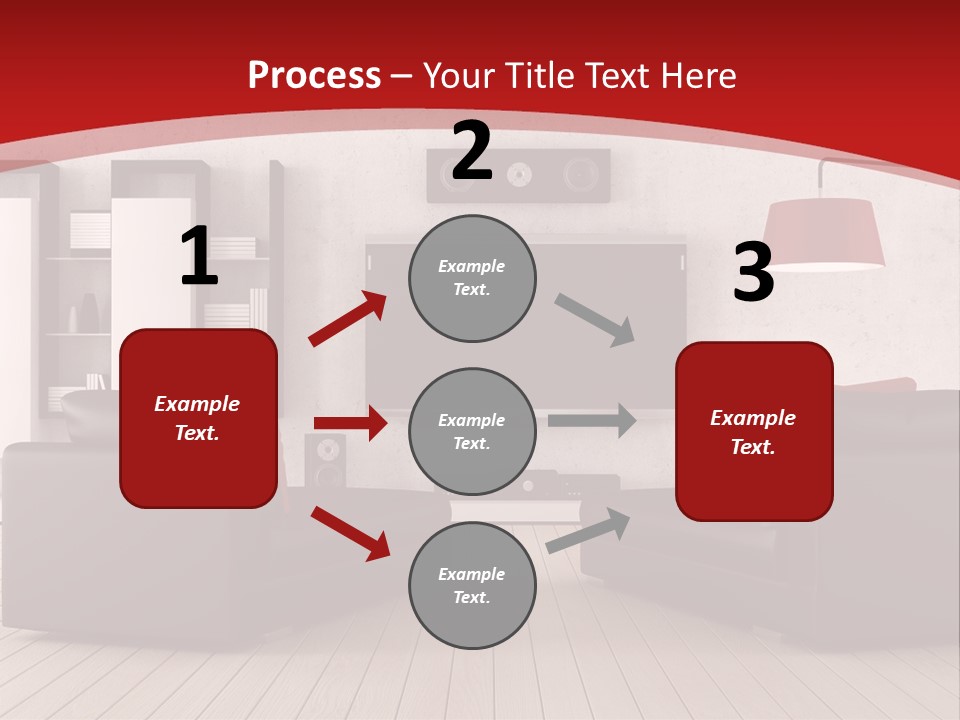 Process – Your Title Text Here

1

Example Text.

2

Example Text.

Example Text.

Example Text.

3

Example Text.